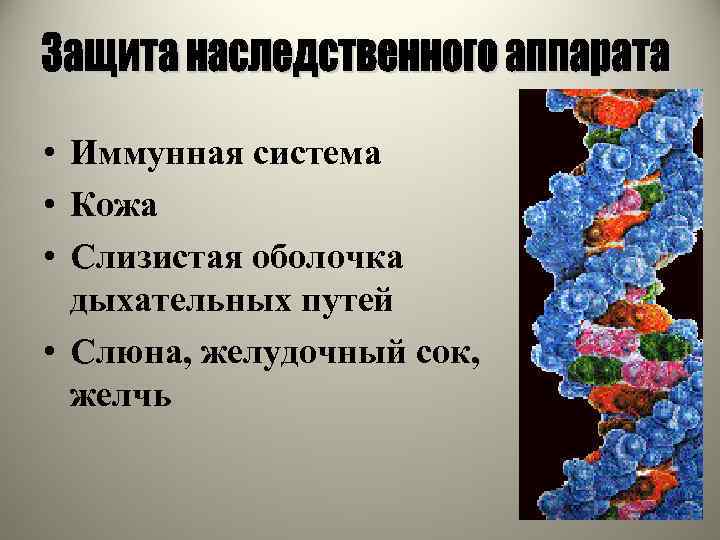 Защита наследственного аппарата

• Иммунная система
• Кожа
• Слизистая оболочка дыхательных путей
• Слюна, желудочный сок, желчь